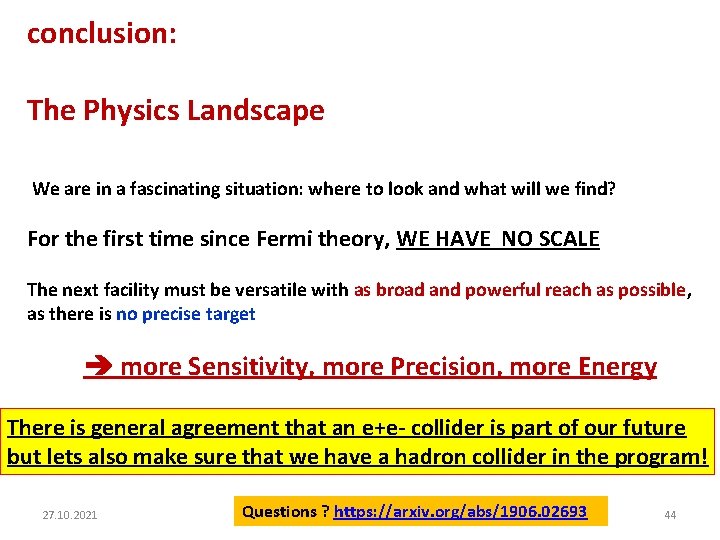 conclusion:

The Physics Landscape

We are in a fascinating situation: where to look and what will we find?

For the first time since Fermi theory, WE HAVE NO SCALE

The next facility must be versatile with as broad and powerful reach as possible, as there is no precise target

➔ more Sensitivity, more Precision, more Energy

There is general agreement that an e+e- collider is part of our future but lets also make sure that we have a hadron collider in the program!

27.10.2021

Questions ? https://arxiv.org/abs/1906.02693

44